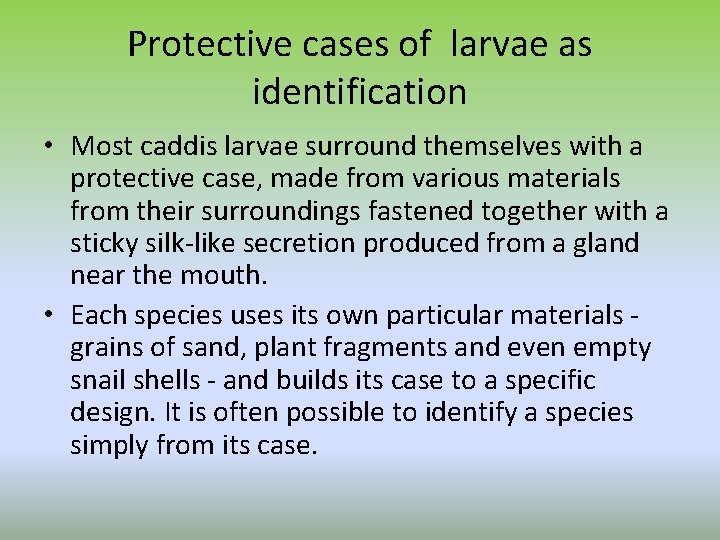 Protective cases of  larvae as identification

• Most caddis larvae surround themselves with a protective case, made from various materials from their surroundings fastened together with a sticky silk-like secretion produced from a gland near the mouth.

• Each species uses its own particular materials - grains of sand, plant fragments and even empty snail shells - and builds its case to a specific design. It is often possible to identify a species simply from its case.